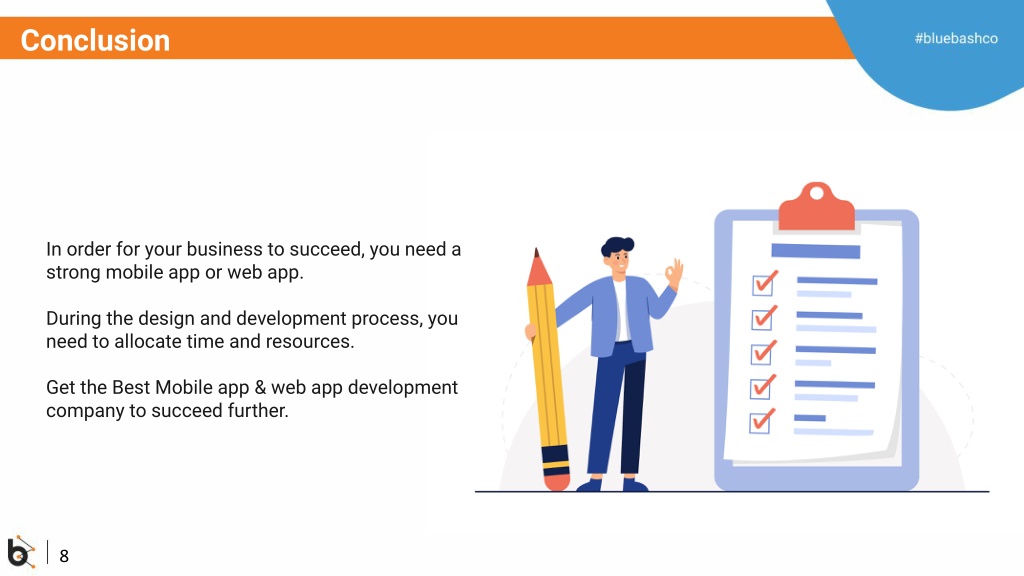 Conclusion

#bluebashco

In order for your business to succeed, you need a strong mobile app or web app.

During the design and development process, you need to allocate time and resources.

Get the Best Mobile app & web app development company to succeed further.

8